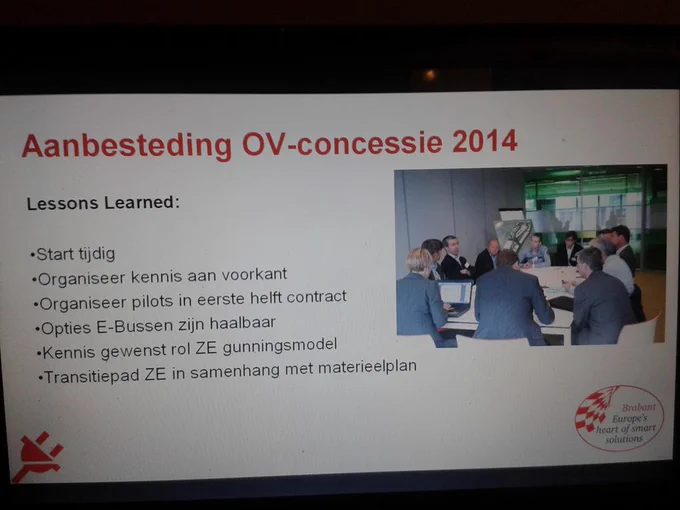 Aanbesteding OV-concessie 2014

Lessons Learned:

•Start tijdig
•Organiseer kennis aan voorkant
•Organiseer pilots in eerste helft contract
•Opties E-Bussen zijn haalbaar
•Kennis gewenst rol ZE gunningsmodel
•Transitiepad ZE in samenhang met materieelplan

Brabant
Europe's heart of smart solutions